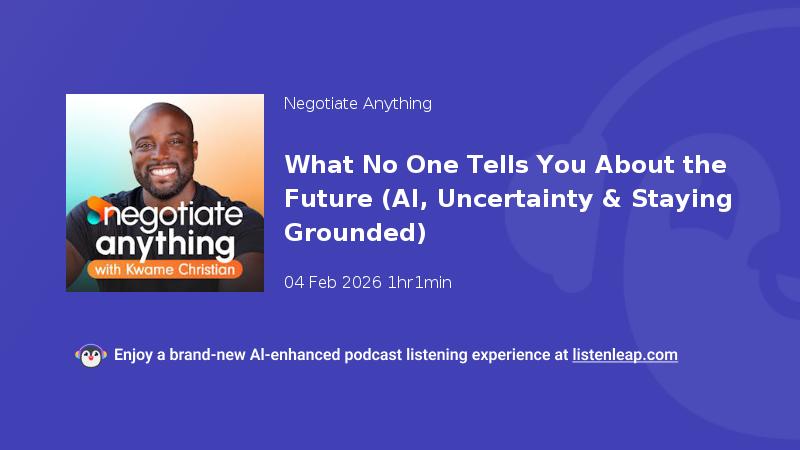 negotiate anything
with Kwame Christian

Negotiate Anything

What No One Tells You About the Future (AI, Uncertainty & Staying Grounded)

04 Feb 2026 1hr1min

Enjoy a brand-new AI-enhanced podcast listening experience at listenleap.com